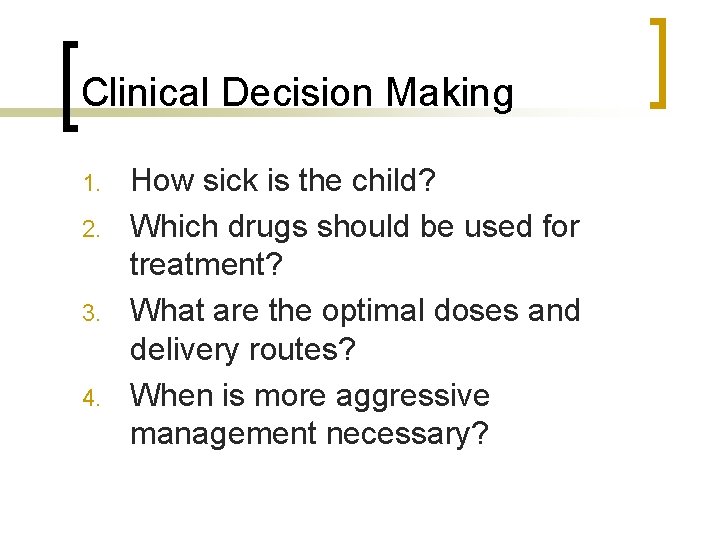 Clinical Decision Making

1. How sick is the child?
2. Which drugs should be used for treatment?
3. What are the optimal doses and delivery routes?
4. When is more aggressive management necessary?